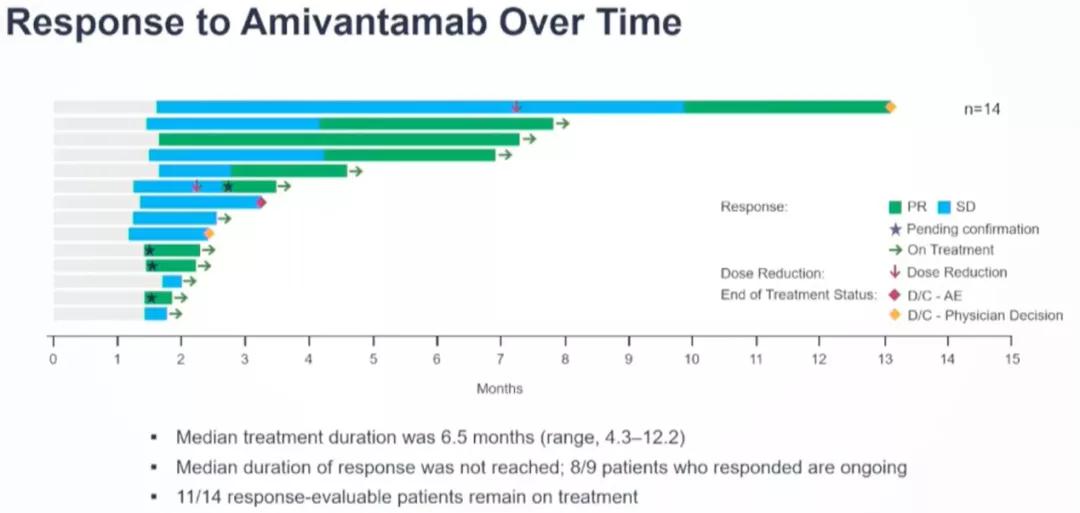 Response to Amivantamab Over Time

n=14

Response: PR SD
Pending confirmation
On Treatment
Dose Reduction: Dose Reduction
End of Treatment Status: D/C - AE
D/C - Physician Decision

0 1 2 3 4 5 6 7 8 9 10 11 12 13 14 15

Months

▪ Median treatment duration was 6.5 months (range, 4.3–12.2)
▪ Median duration of response was not reached; 8/9 patients who responded are ongoing
▪ 11/14 response-evaluable patients remain on treatment